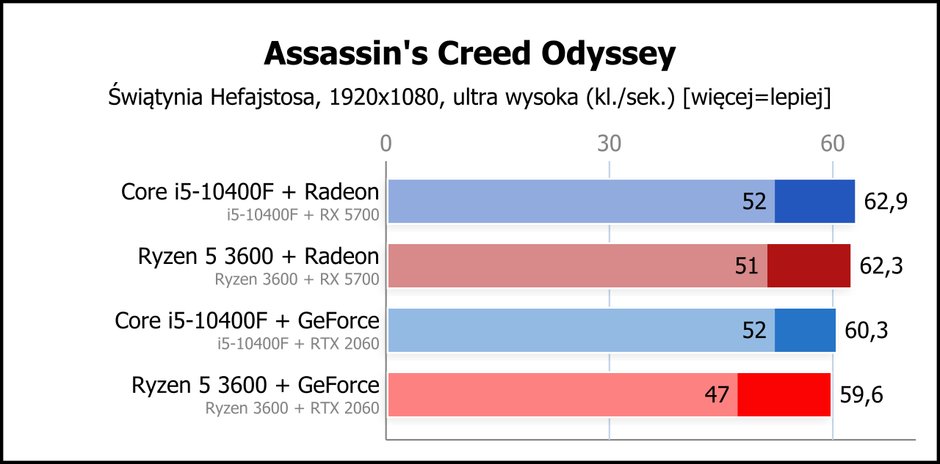 Assassin's Creed Odyssey

Świątynia Hefajstosa, 1920x1080, ultra wysoka (kl./sek.) [więcej=lepiej]

0 30 60

Core i5-10400F + Radeon
i5-10400F + RX 5700
52 62,9

Ryzen 5 3600 + Radeon
Ryzen 3600 + RX 5700
51 62,3

Core i5-10400F + GeForce
i5-10400F + RTX 2060
52 60,3

Ryzen 5 3600 + GeForce
Ryzen 3600 + RTX 2060
47 59,6